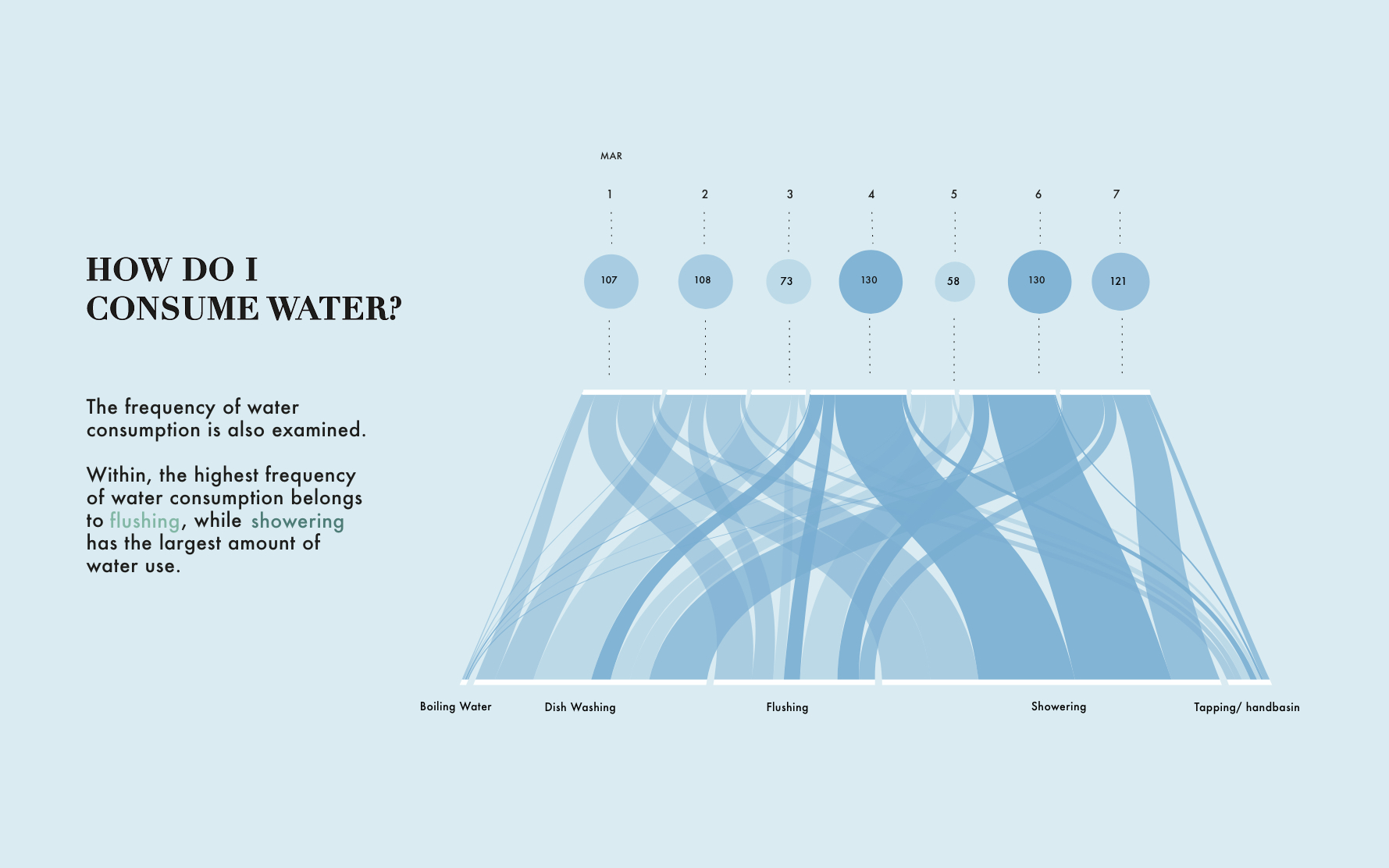 HOW DO I CONSUME WATER?

The frequency of water consumption is also examined.

Within, the highest frequency of water consumption belongs to flushing, while showering has the largest amount of water use.

MAR

1 2 3 4 5 6 7

107 108 73 130 58 130 121

Boiling Water Dish Washing Flushing Showering Tapping/ handbasin